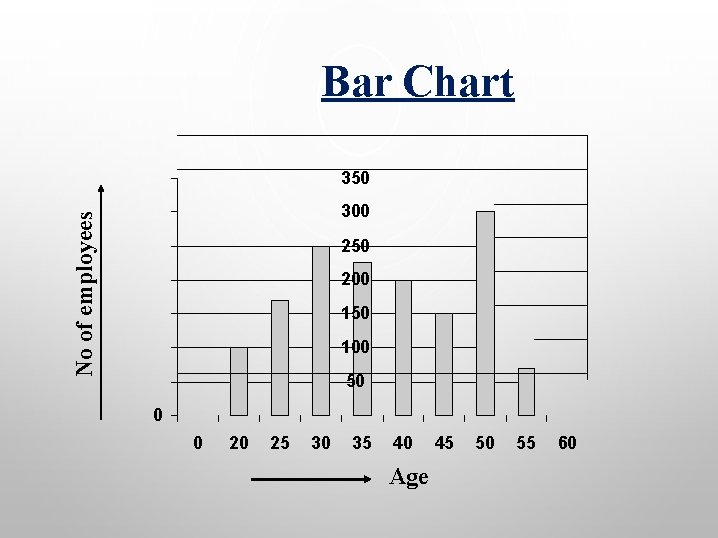 Bar Chart

No of employees

350
300
250
200
150
100
50
0

0 20 25 30 35 40 45 50 55 60

Age